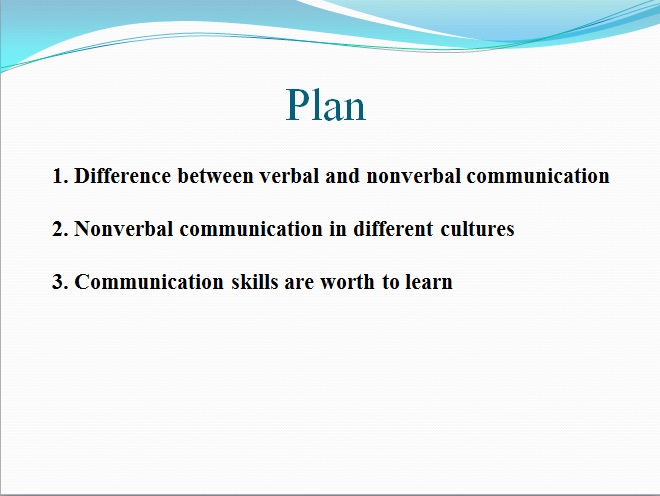 Plan

1. Difference between verbal and nonverbal communication

2. Nonverbal communication in different cultures

3. Communication skills are worth to learn